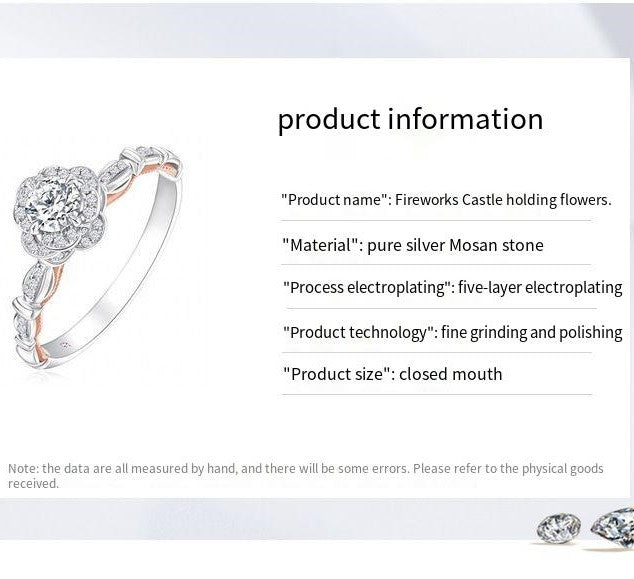 product information

"Product name": Fireworks Castle holding flowers.

"Material": pure silver Mosan stone

"Process electroplating": five-layer electroplating

"Product technology": fine grinding and polishing

"Product size": closed mouth

Note: the data are all measured by hand, and there will be some errors. Please refer to the physical goods received.